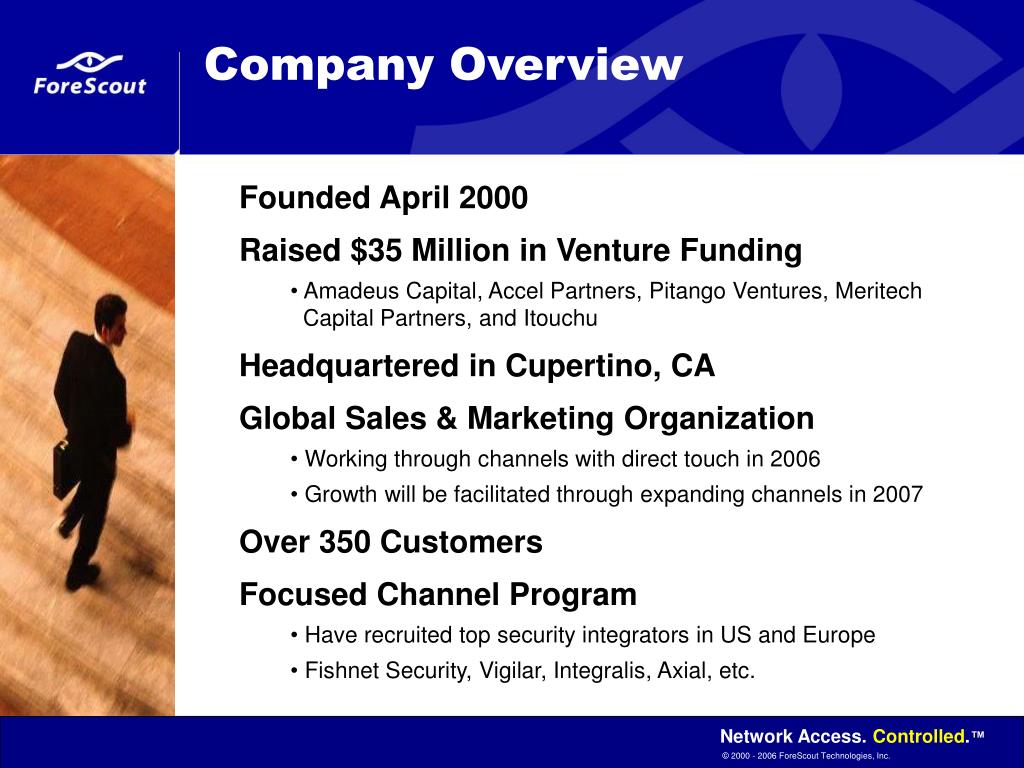 ForeScout

Company Overview

Founded April 2000

Raised \$35 Million in Venture Funding

• Amadeus Capital, Accel Partners, Pitango Ventures, Meritech Capital Partners, and Itouchu

Headquartered in Cupertino, CA

Global Sales & Marketing Organization

• Working through channels with direct touch in 2006

• Growth will be facilitated through expanding channels in 2007

Over 350 Customers

Focused Channel Program

• Have recruited top security integrators in US and Europe

• Fishnet Security, Vigilar, Integralis, Axial, etc.

Network Access. Controlled.™

© 2000 - 2006 ForeScout Technologies, Inc.